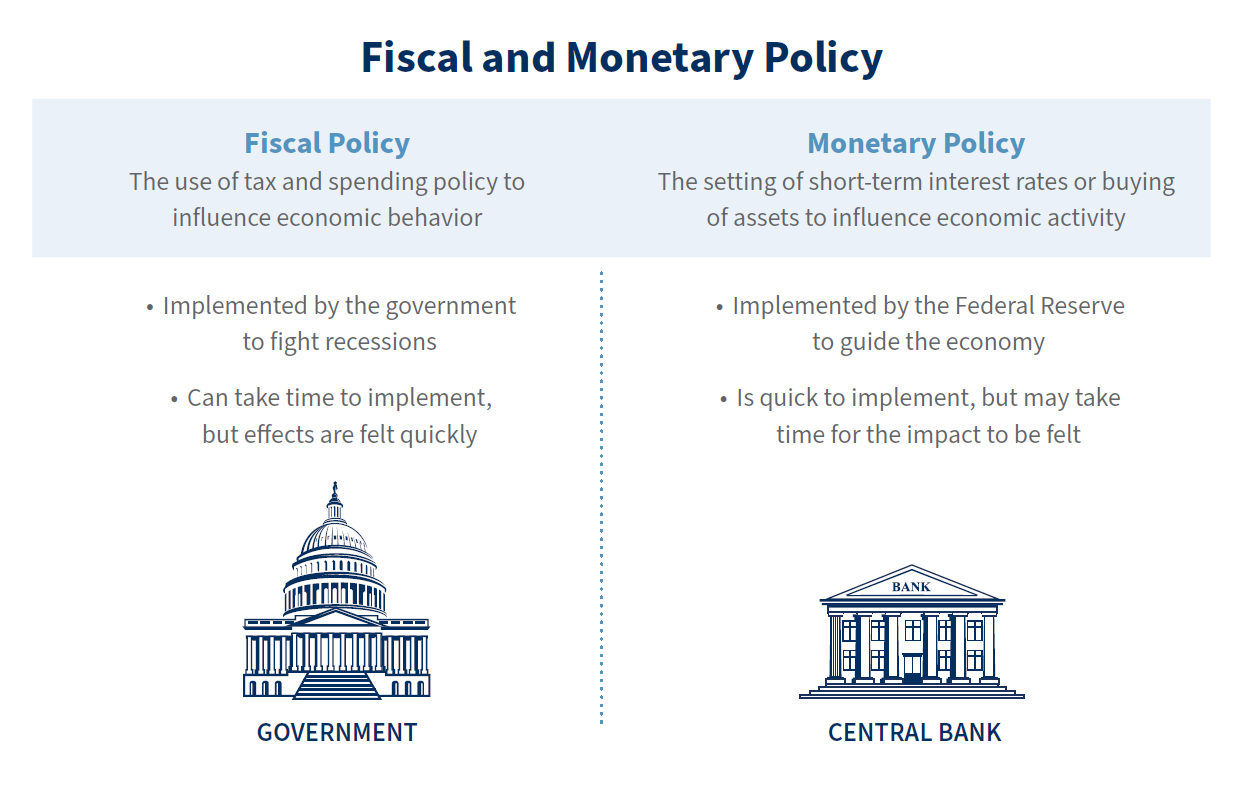 Fiscal and Monetary Policy

Fiscal Policy
The use of tax and spending policy to influence economic behavior

• Implemented by the government to fight recessions

• Can take time to implement, but effects are felt quickly

GOVERNMENT

Monetary Policy
The setting of short-term interest rates or buying of assets to influence economic activity

• Implemented by the Federal Reserve to guide the economy

• Is quick to implement, but may take time for the impact to be felt

BANK

CENTRAL BANK